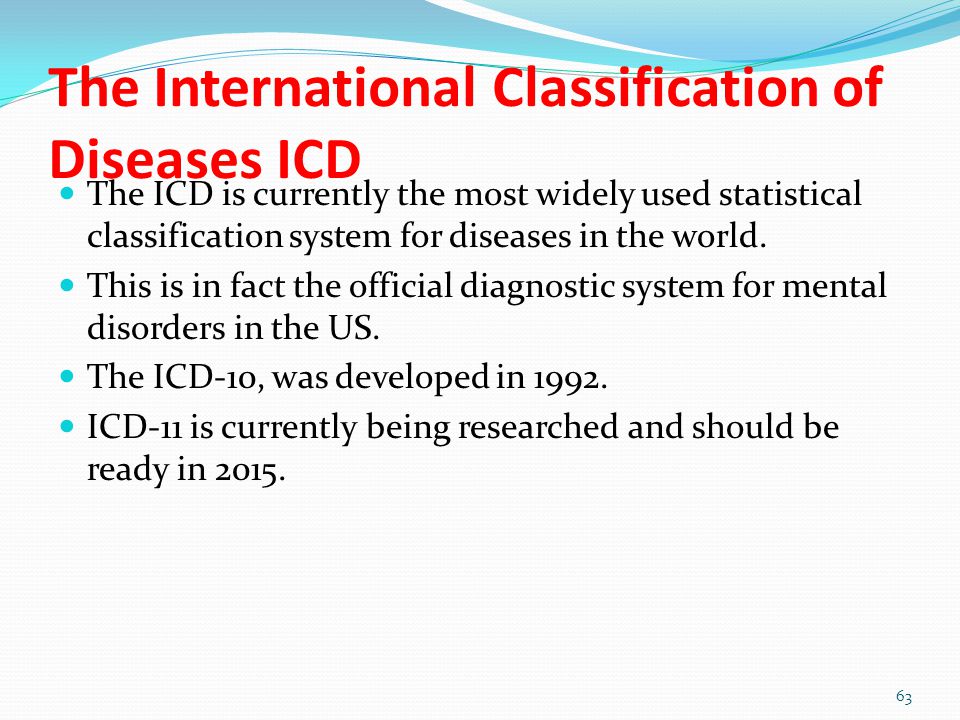 The International Classification of Diseases ICD

- The ICD is currently the most widely used statistical classification system for diseases in the world.
- This is in fact the official diagnostic system for mental disorders in the US.
- The ICD-10, was developed in 1992.
- ICD-11 is currently being researched and should be ready in 2015.

63